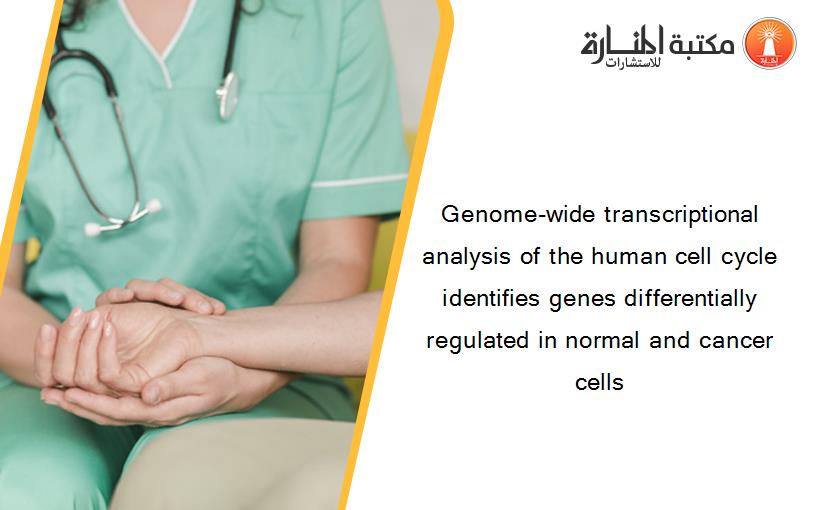 مكتبة المنارة للاستشارات

Genome-wide transcriptional analysis of the human cell cycle identifies genes differentially regulated in normal and cancer cells